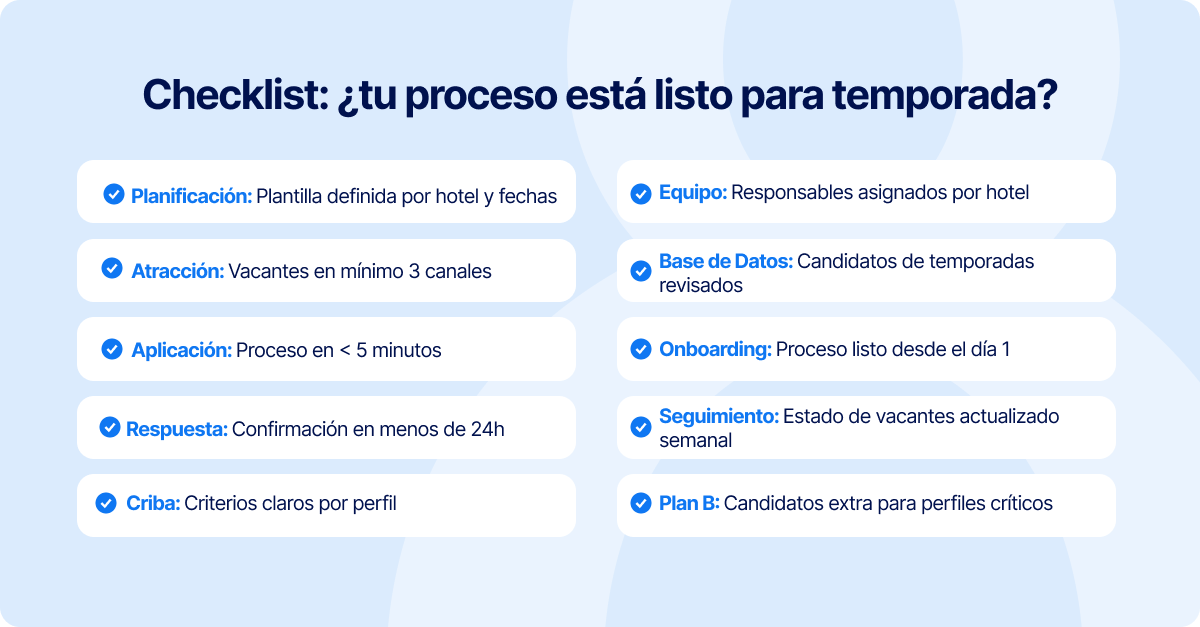 Checklist: ¿tu proceso está listo para temporada?

Planificación: Plantilla definida por hotel y fechas

Atracción: Vacantes en mínimo 3 canales

Aplicación: Proceso en < 5 minutos

Respuesta: Confirmación en menos de 24h

Criba: Criterios claros por perfil

Equipo: Responsables asignados por hotel

Base de Datos: Candidatos de temporadas revisados

Onboarding: Proceso listo desde el día 1

Seguimiento: Estado de vacantes actualizado semanal

Plan B: Candidatos extra para perfiles críticos